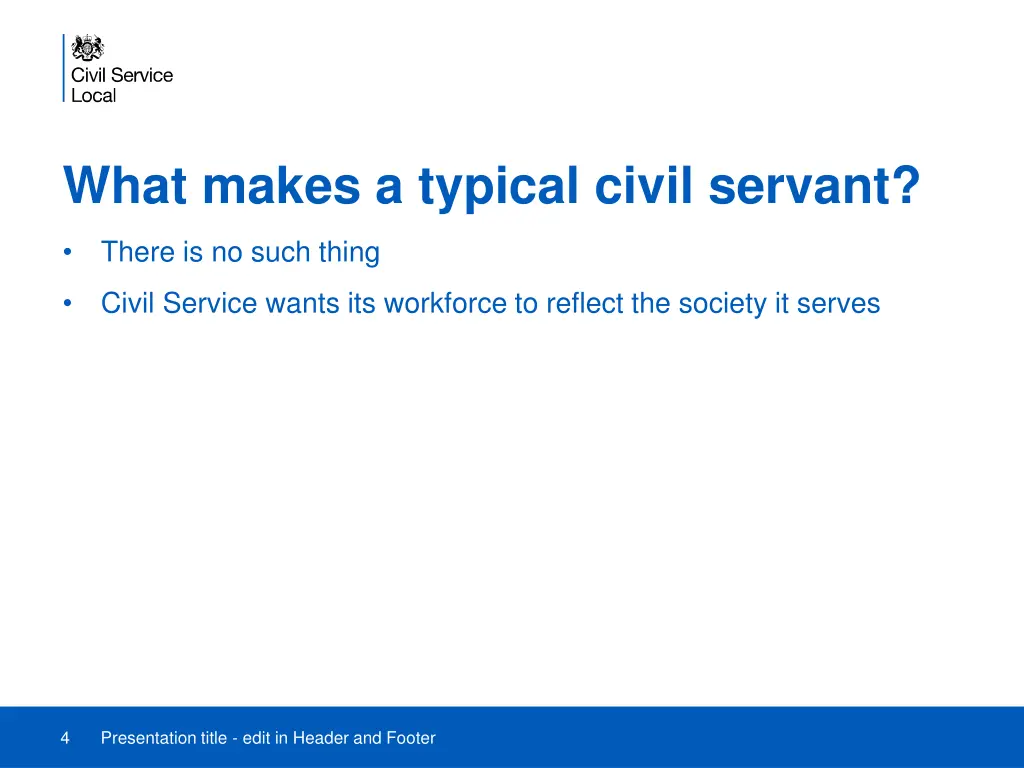 Civil Service
Local

What makes a typical civil servant?

• There is no such thing

• Civil Service wants its workforce to reflect the society it serves

4 Presentation title - edit in Header and Footer